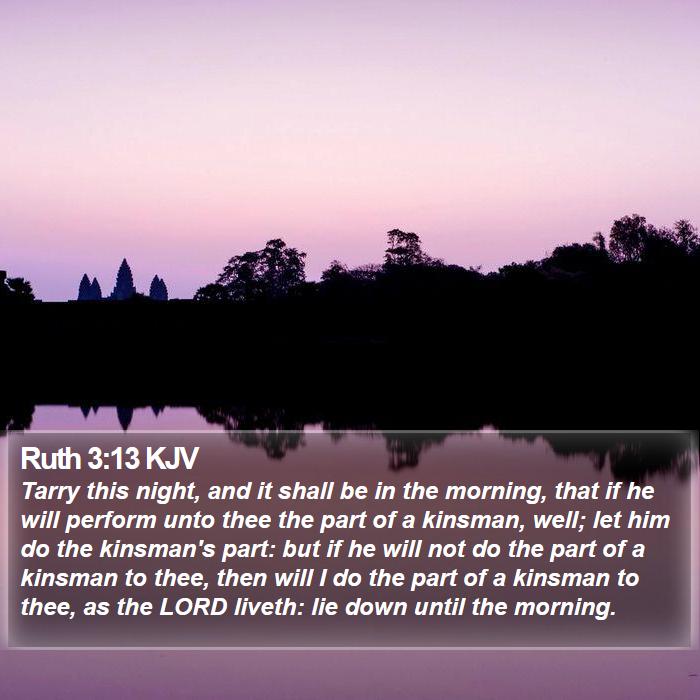 Ruth 3:13 KJV

Tarry this night, and it shall be in the morning, that if he will perform unto thee the part of a kinsman, well; let him do the kinsman's part: but if he will not do the part of a kinsman to thee, then will I do the part of a kinsman to thee, as the LORD liveth: lie down until the morning.